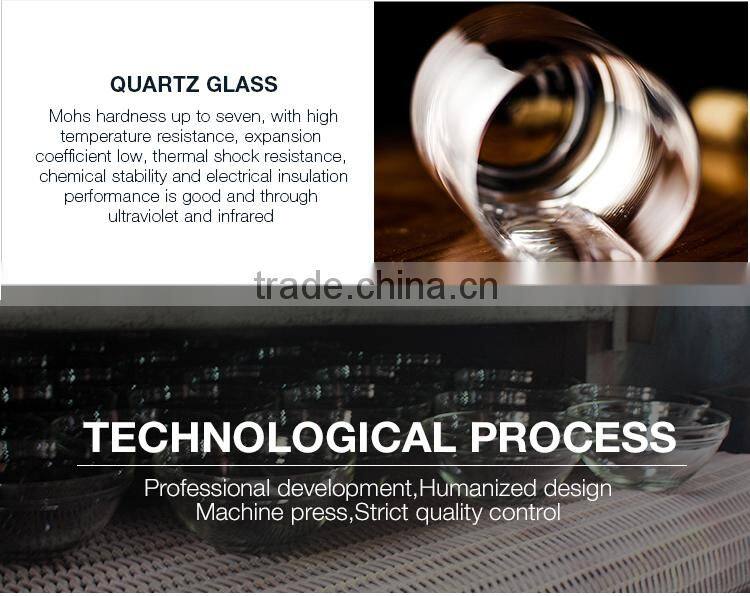 QUARTZ GLASS

Mohs hardness up to seven, with high temperature resistance, expansion coefficient low, thermal shock resistance, chemical stability and electrical insulation performance is good and through ultraviolet and infrared

trade.china.cn

TECHNOLOGICAL PROCESS

Professional development,Humanized design
Machine press,Strict quality control